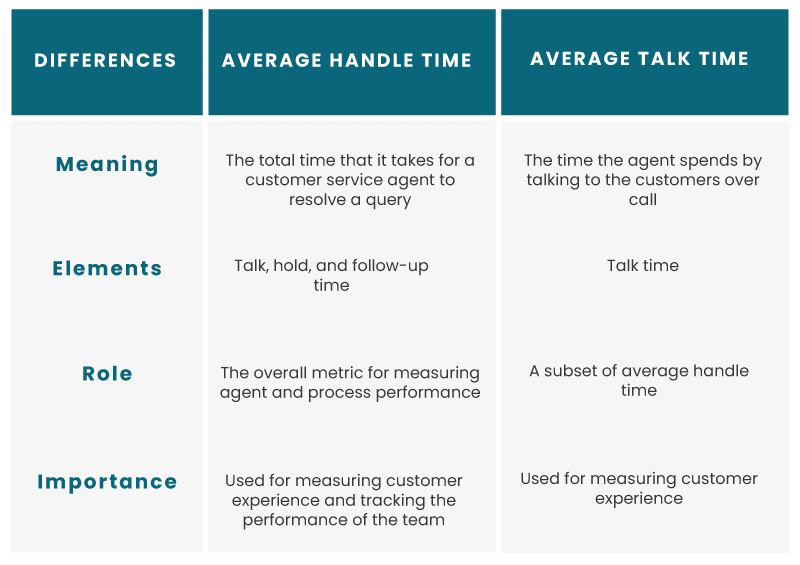 | DIFFERENCES | AVERAGE HANDLE TIME | AVERAGE TALK TIME |
|---|---|---|
| Meaning | The total time that it takes for a customer service agent to resolve a query | The time the agent spends by talking to the customers over call |
| Elements | Talk, hold, and follow-up time | Talk time |
| Role | The overall metric for measuring agent and process performance | A subset of average handle time |
| Importance | Used for measuring customer experience and tracking the performance of the team | Used for measuring customer experience |